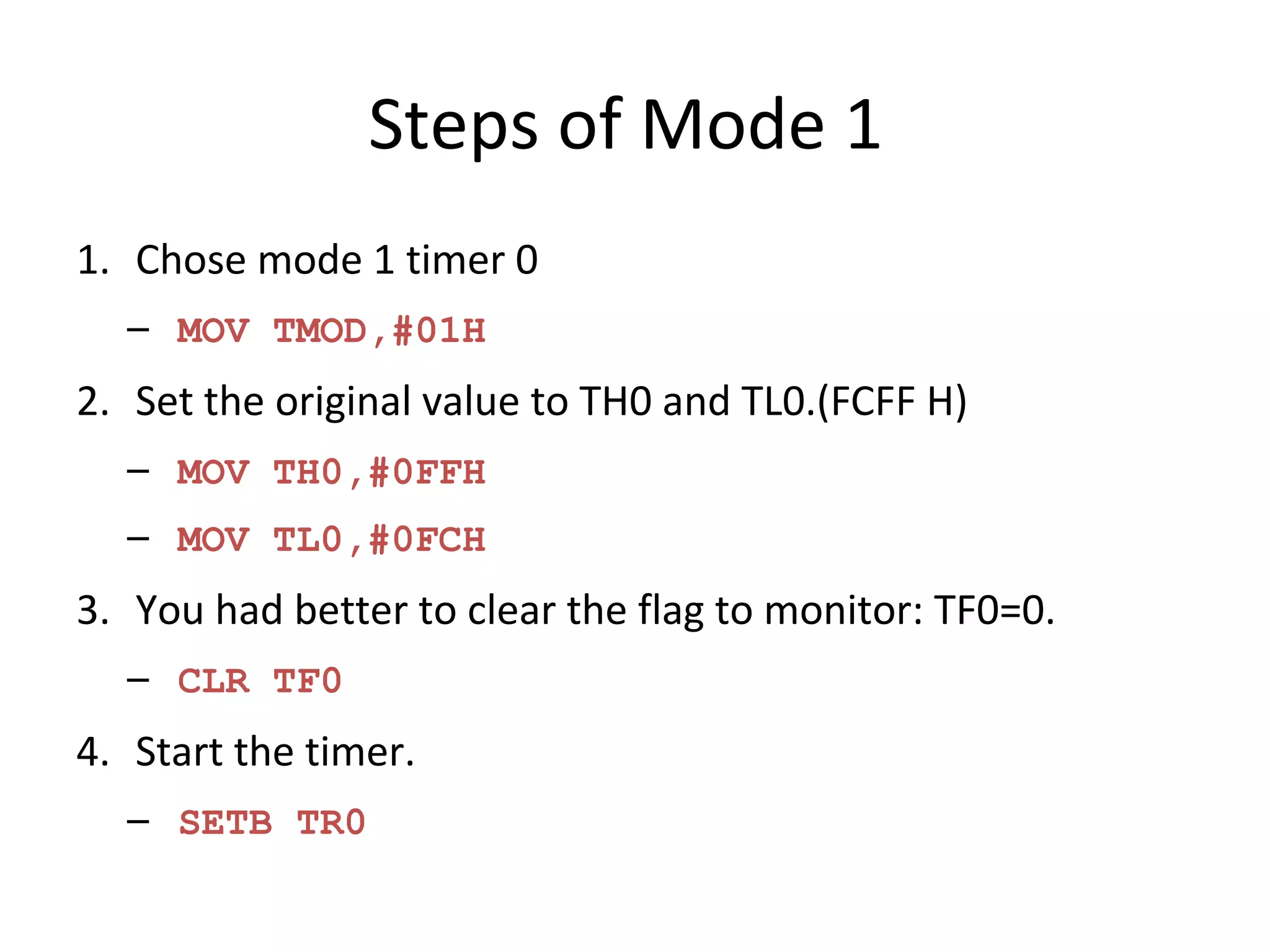 Steps of Mode 1

1. Chose mode 1 timer 0
– MOV TMOD,#01H
2. Set the original value to TH0 and TL0.(FCFF H)
– MOV TH0,#0FFH
– MOV TL0,#0FCH
3. You had better to clear the flag to monitor: TF0=0.
– CLR TF0
4. Start the timer.
– SETB TR0